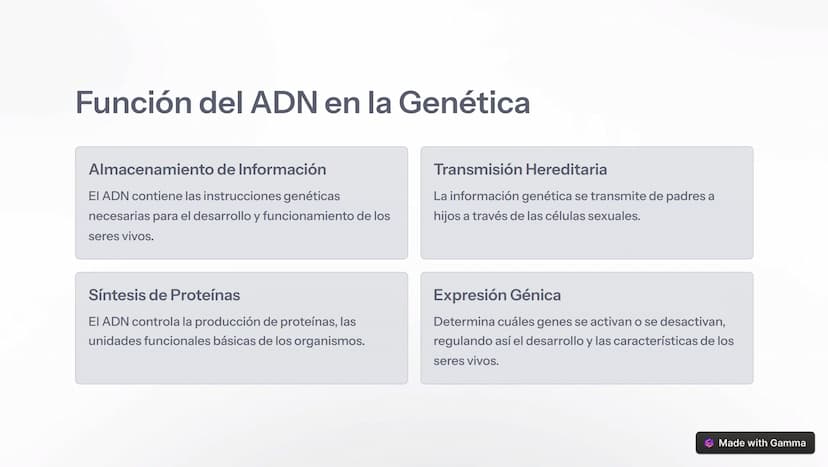 Función del ADN en la Genética

Almacenamiento de Información

El ADN contiene las instrucciones genéticas necesarias para el desarrollo y funcionamiento de los seres vivos.

Transmisión Hereditaria

La información genética se transmite de padres a hijos a través de las células sexuales.

Síntesis de Proteínas

El ADN controla la producción de proteínas, las unidades funcionales básicas de los organismos.

Expresión Génica

Determina cuáles genes se activan o se desactivan, regulando así el desarrollo y las características de los seres vivos.

Made with Gamma